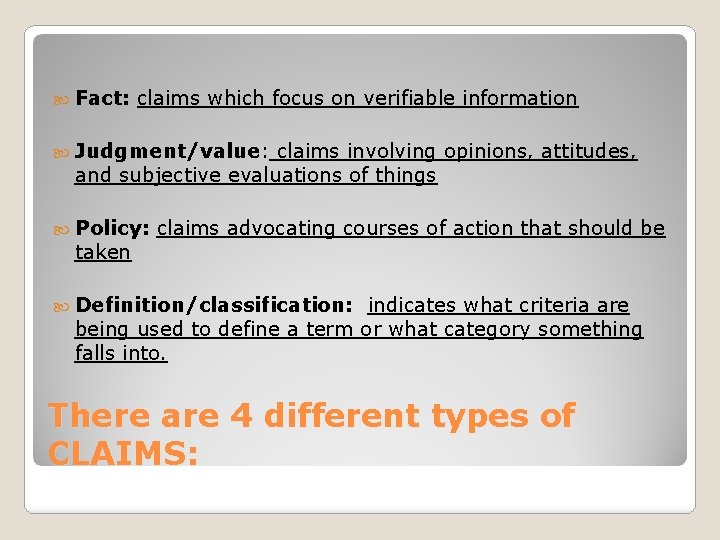 Fact: claims which focus on verifiable information

Judgment/value: claims involving opinions, attitudes, and subjective evaluations of things

Policy: claims advocating courses of action that should be taken

Definition/classification: indicates what criteria are being used to define a term or what category something falls into.

There are 4 different types of CLAIMS: